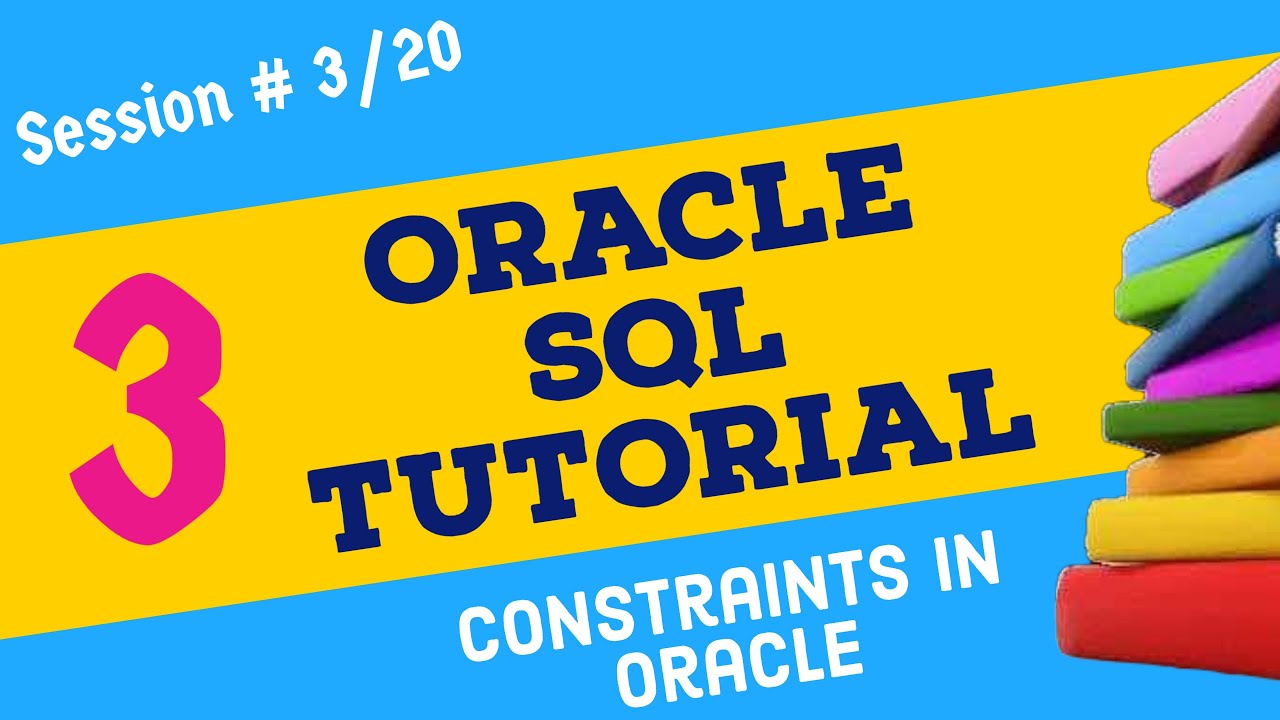 Session # 3/20

3

ORACLE
SQL
TUTORIAL

CONSTRAINTS IN
ORACLE